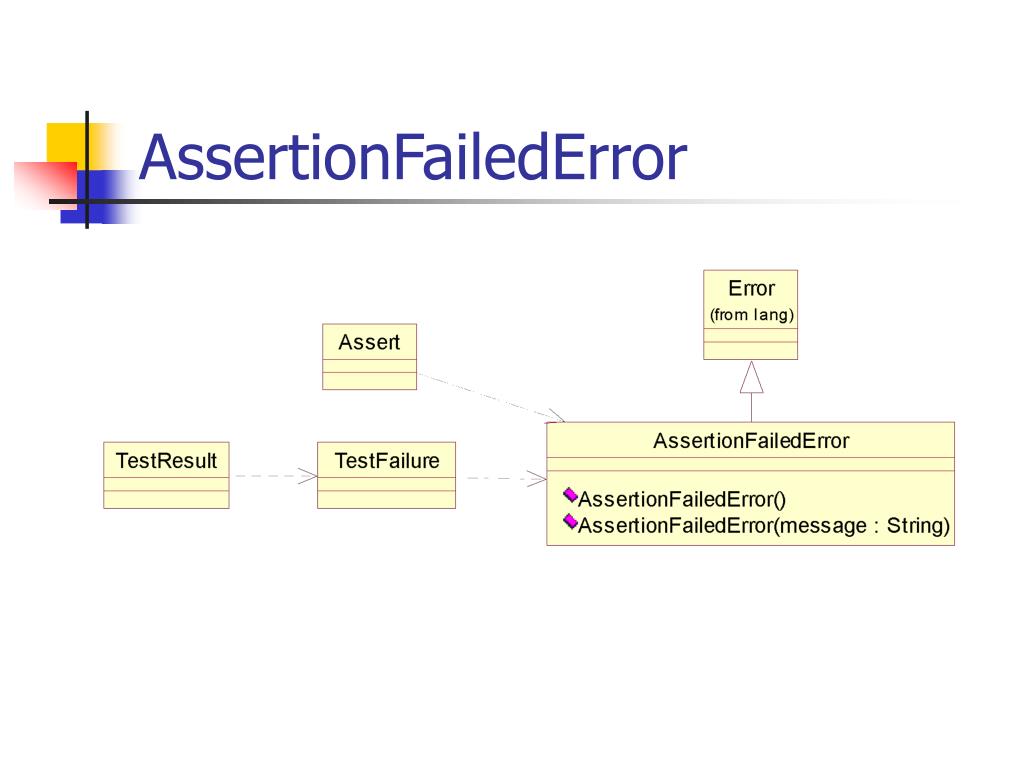 AssertionFailedError

Error
(from lang)

Assert

TestResult

TestFailure

AssertionFailedError

AssertionFailedError()
AssertionFailedError(message : String)